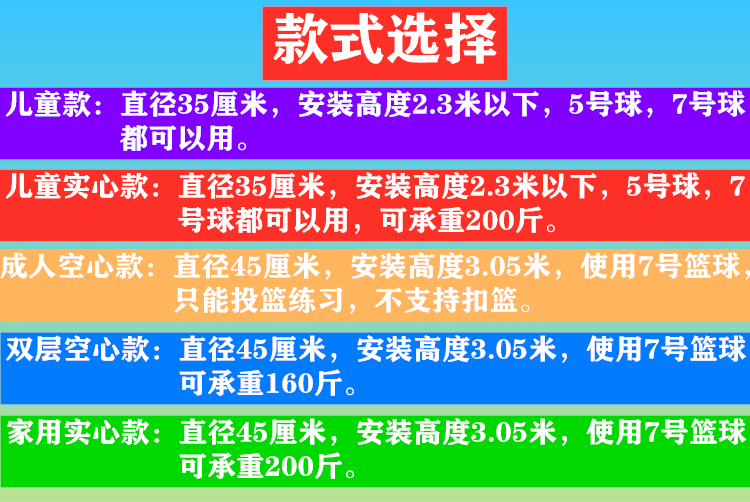 款式选择

儿童款：直径35厘米，安装高度2.3米以下，5号球，7号球都可以用。

儿童实心款：直径35厘米，安装高度2.3米以下，5号球，7号球都可以用，可承重200斤。

成人空心款：直径45厘米，安装高度3.05米，使用7号篮球，只能投篮练习，不支持扣篮。

双层空心款：直径45厘米，安装高度3.05米，使用7号篮球可承重160斤。

家用实心款：直径45厘米，安装高度3.05米，使用7号篮球可承重200斤。